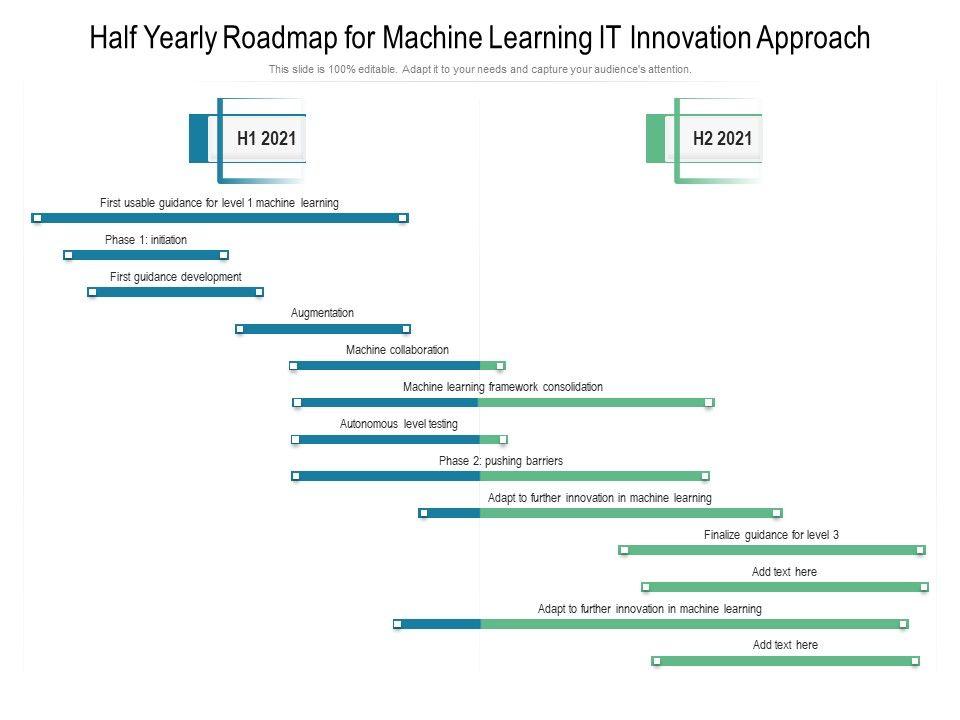 Half Yearly Roadmap for Machine Learning IT Innovation Approach

This slide is 100% editable. Adapt it to your needs and capture your audience's attention.

H1 2021

H2 2021

First usable guidance for level 1 machine learning

Phase 1: initiation

First guidance development

Augmentation

Machine collaboration

Machine learning framework consolidation

Autonomous level testing

Phase 2: pushing barriers

Adapt to further innovation in machine learning

Finalize guidance for level 3

Add text here

Adapt to further innovation in machine learning

Add text here